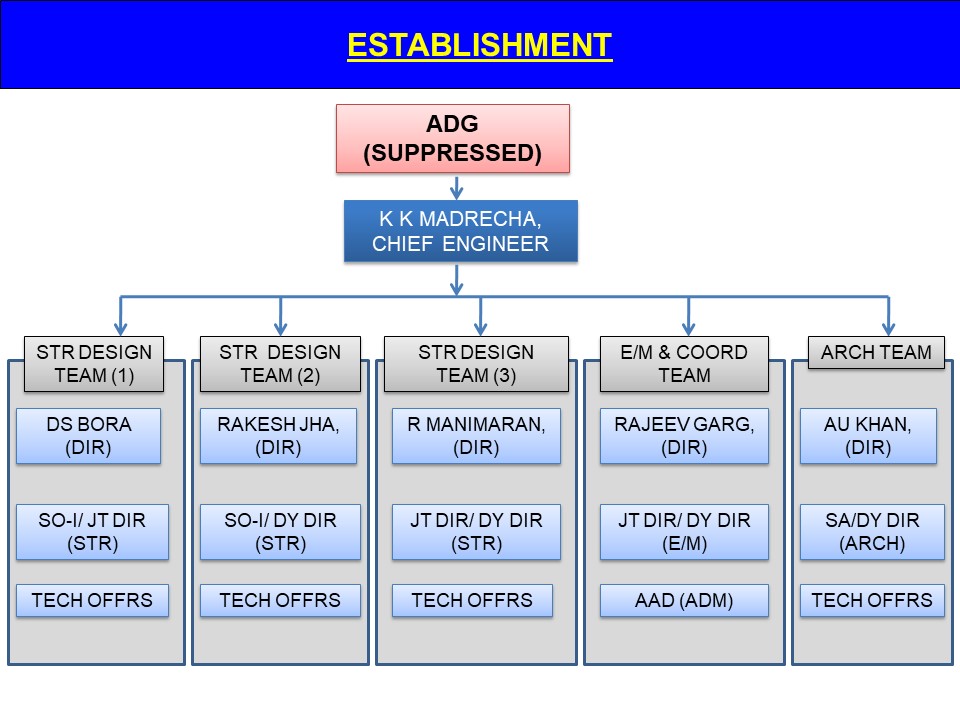 ESTABLISHMENT

ADG
(SUPPRESSED)

K K MADRECHA,
CHIEF ENGINEER

STR DESIGN TEAM (1)

DS BORA (DIR)

SO-I/ JT DIR (STR)

TECH OFFRS

STR DESIGN TEAM (2)

RAKESH JHA, (DIR)

SO-I/ DY DIR (STR)

TECH OFFRS

STR DESIGN TEAM (3)

R MANIMARAN, (DIR)

JT DIR/ DY DIR (STR)

TECH OFFRS

E/M & COORD TEAM

RAJEEV GARG, (DIR)

JT DIR/ DY DIR (E/M)

AAD (ADM)

ARCH TEAM

AU KHAN, (DIR)

SA/DY DIR (ARCH)

TECH OFFRS